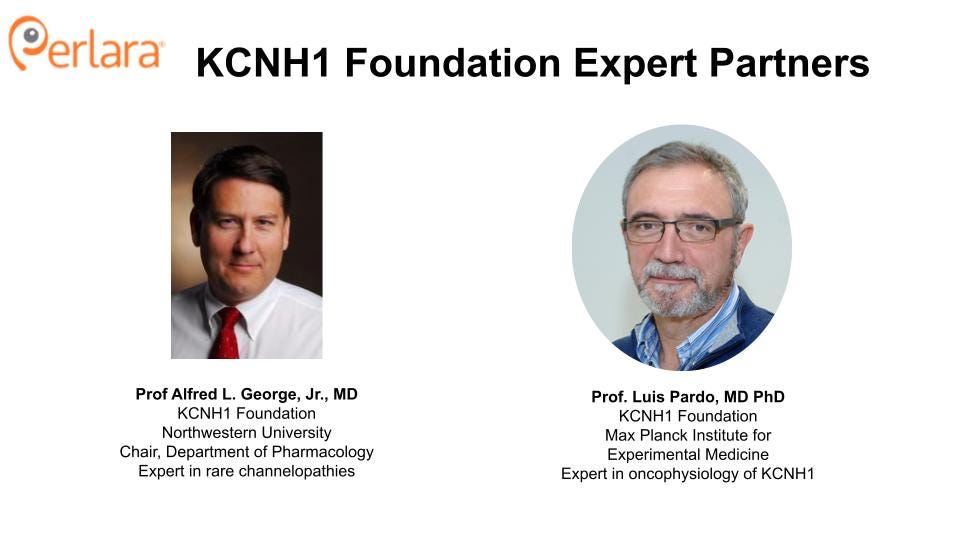 Perlara

KCNH1 Foundation Expert Partners

Prof Alfred L. George, Jr., MD
KCNH1 Foundation
Northwestern University
Chair, Department of Pharmacology
Expert in rare channelopathies

Prof. Luis Pardo, MD PhD
KCNH1 Foundation
Max Planck Institute for
Experimental Medicine
Expert in oncophysiology of KCNH1